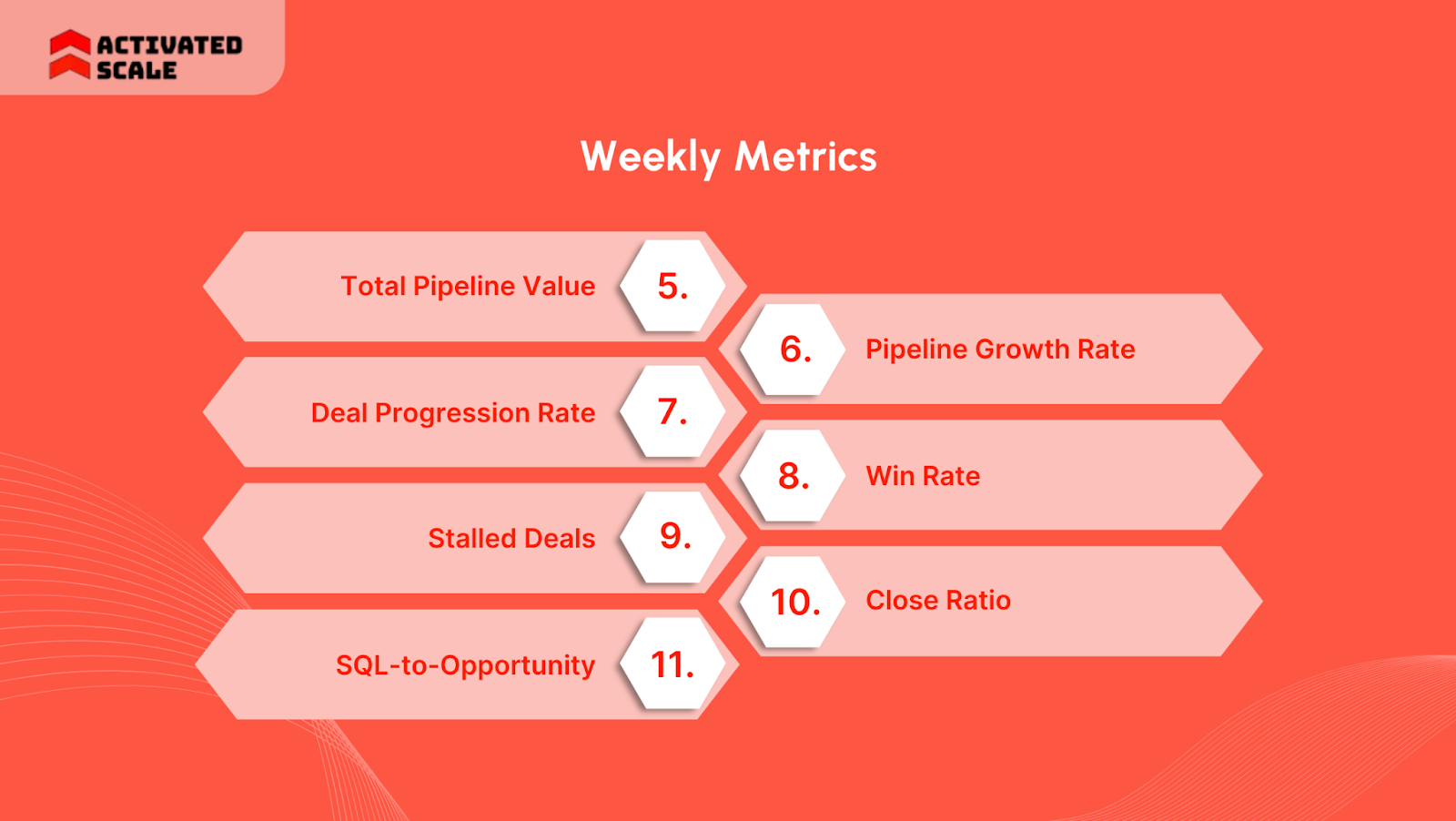 ACTIVATED SCALE

Weekly Metrics

Total Pipeline Value 5.

6. Pipeline Growth Rate

Deal Progression Rate 7.

8. Win Rate

Stalled Deals 9.

10. Close Ratio

SQL-to-Opportunity 11.